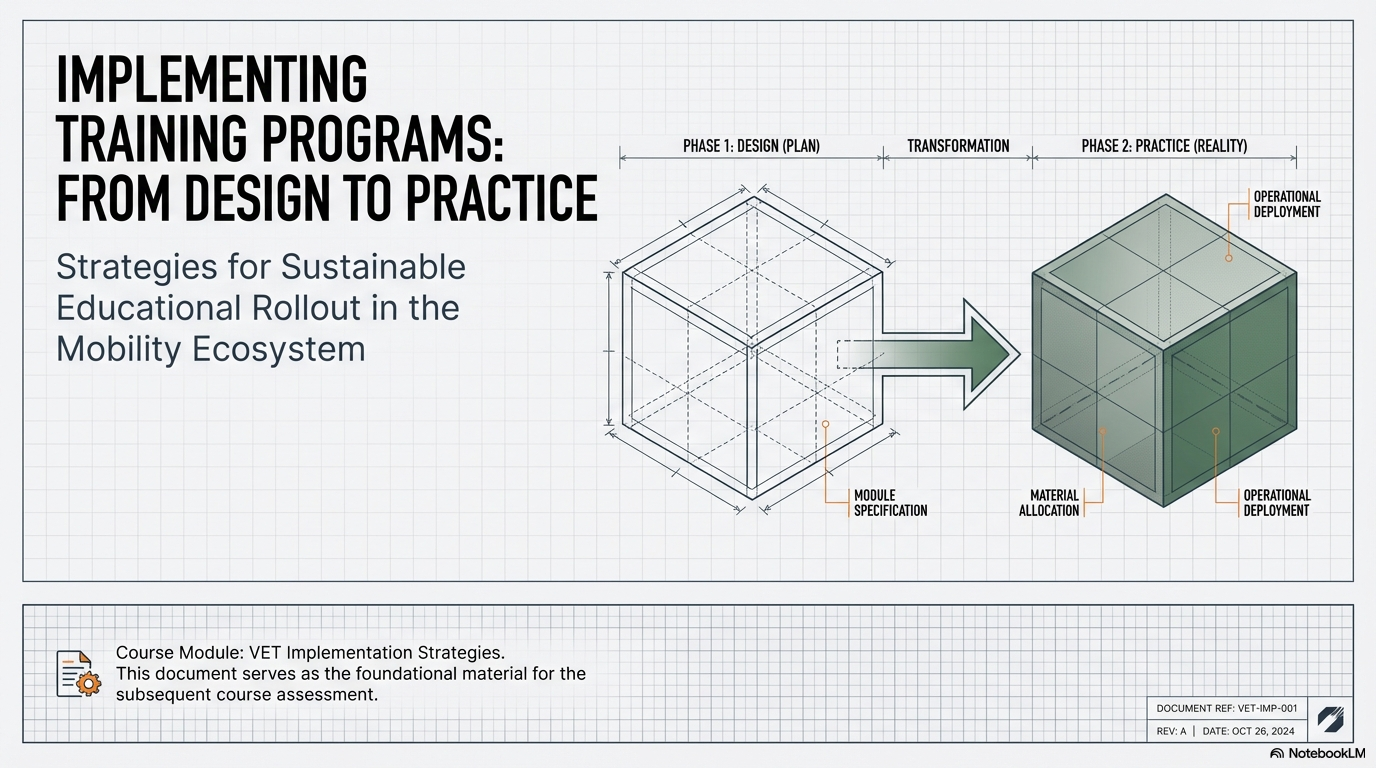 IMPLEMENTING TRAINING PROGRAMS: FROM DESIGN TO PRACTICE

Strategies for Sustainable Educational Rollout in the Mobility Ecosystem

PHASE 1: DESIGN (PLAN)

TRANSFORMATION

PHASE 2: PRACTICE (REALITY)

OPERATIONAL DEPLOYMENT

MODULE SPECIFICATION

MATERIAL ALLOCATION

OPERATIONAL DEPLOYMENT

Course Module: VET Implementation Strategies.
This document serves as the foundational material for the subsequent course assessment.

DOCUMENT REF: VET-IMP-001

REV: A | DATE: OCT 26, 2024

NotebookLM